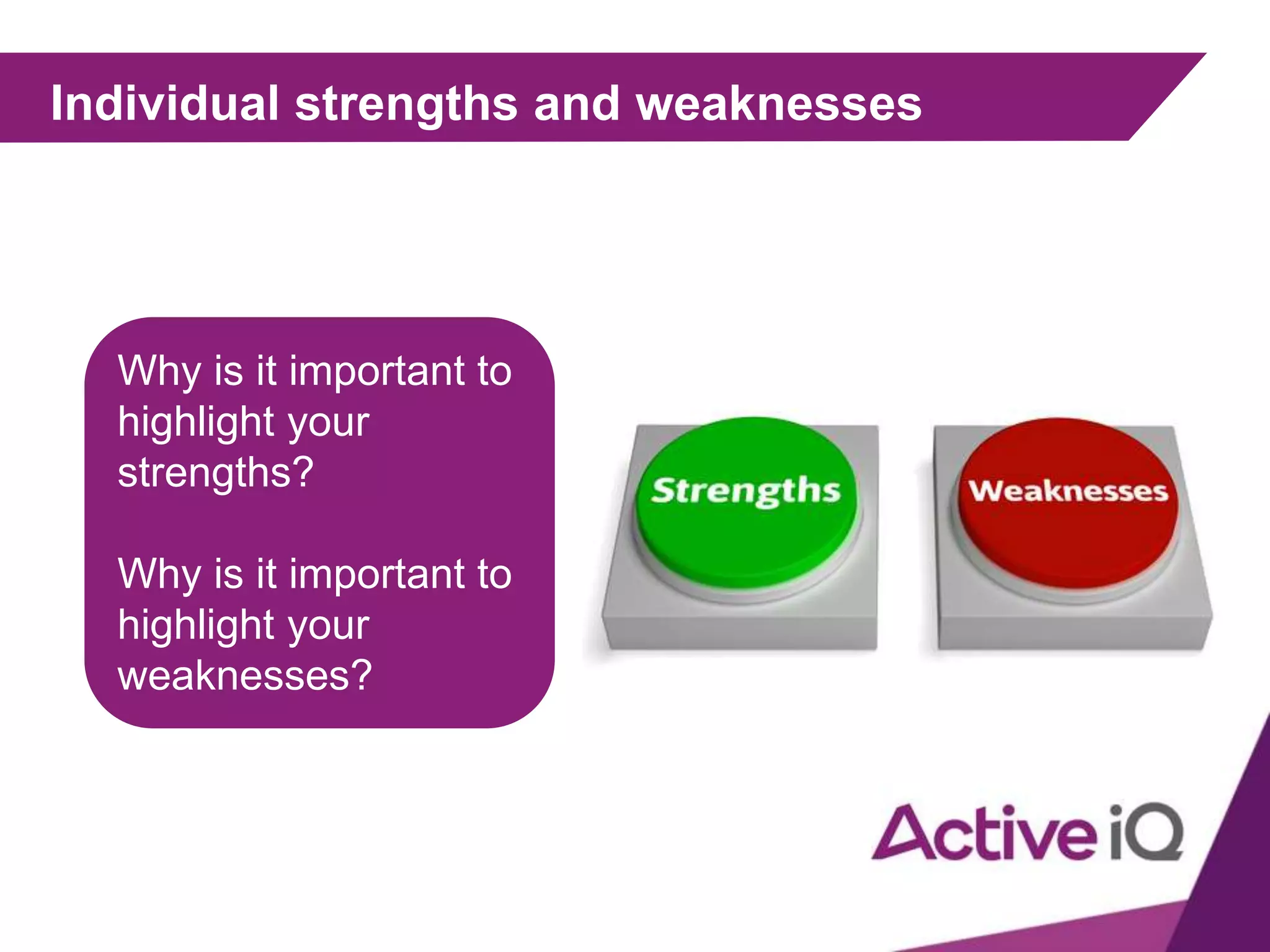 Individual strengths and weaknesses

Why is it important to highlight your strengths?

Why is it important to highlight your weaknesses?

Strengths

Weaknesses

Active iQ